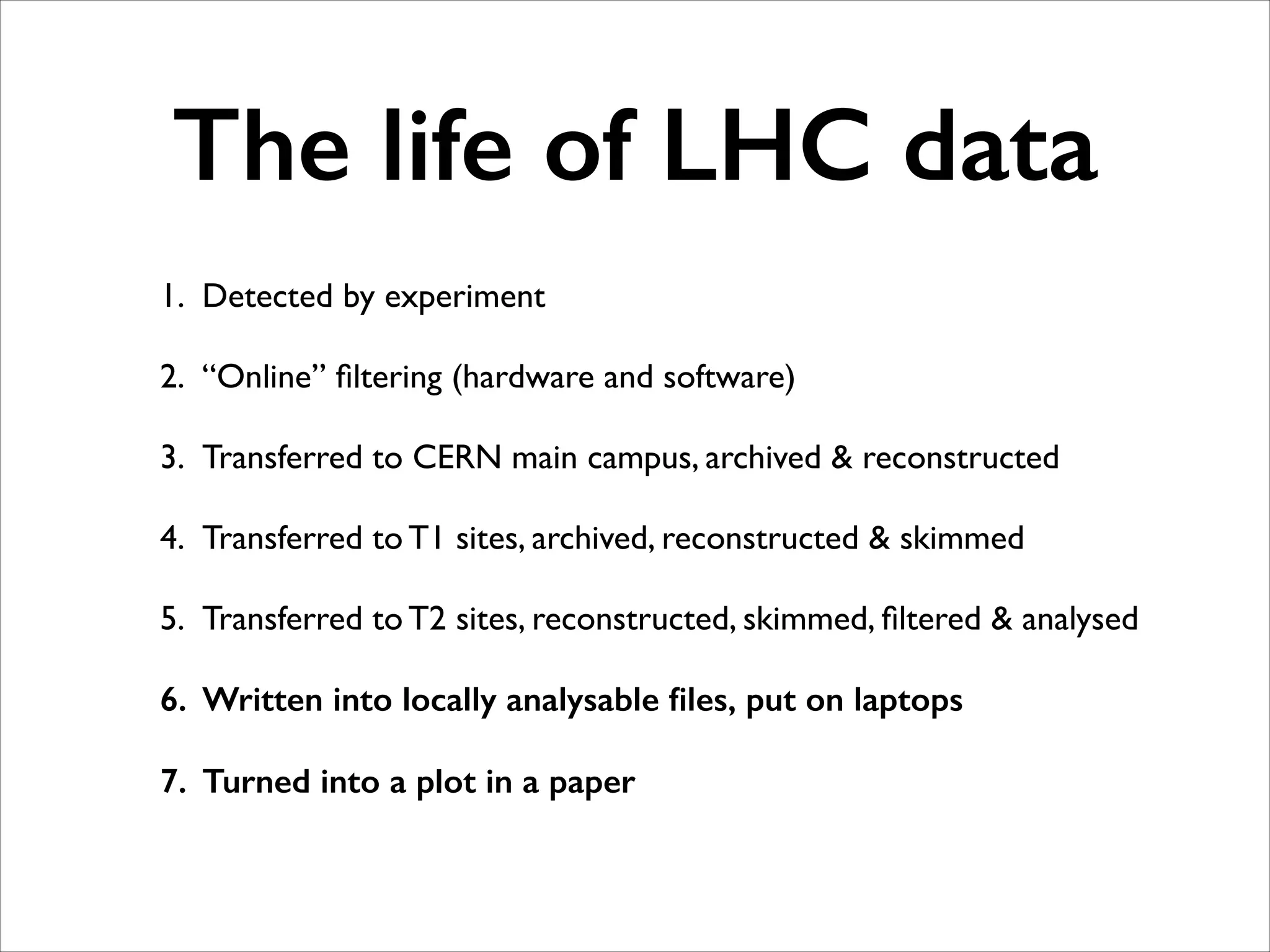 The life of LHC data

1. Detected by experiment

2. “Online” filtering (hardware and software)

3. Transferred to CERN main campus, archived & reconstructed

4. Transferred to T1 sites, archived, reconstructed & skimmed

5. Transferred to T2 sites, reconstructed, skimmed, filtered & analysed

6. Written into locally analysable files, put on laptops

7. Turned into a plot in a paper